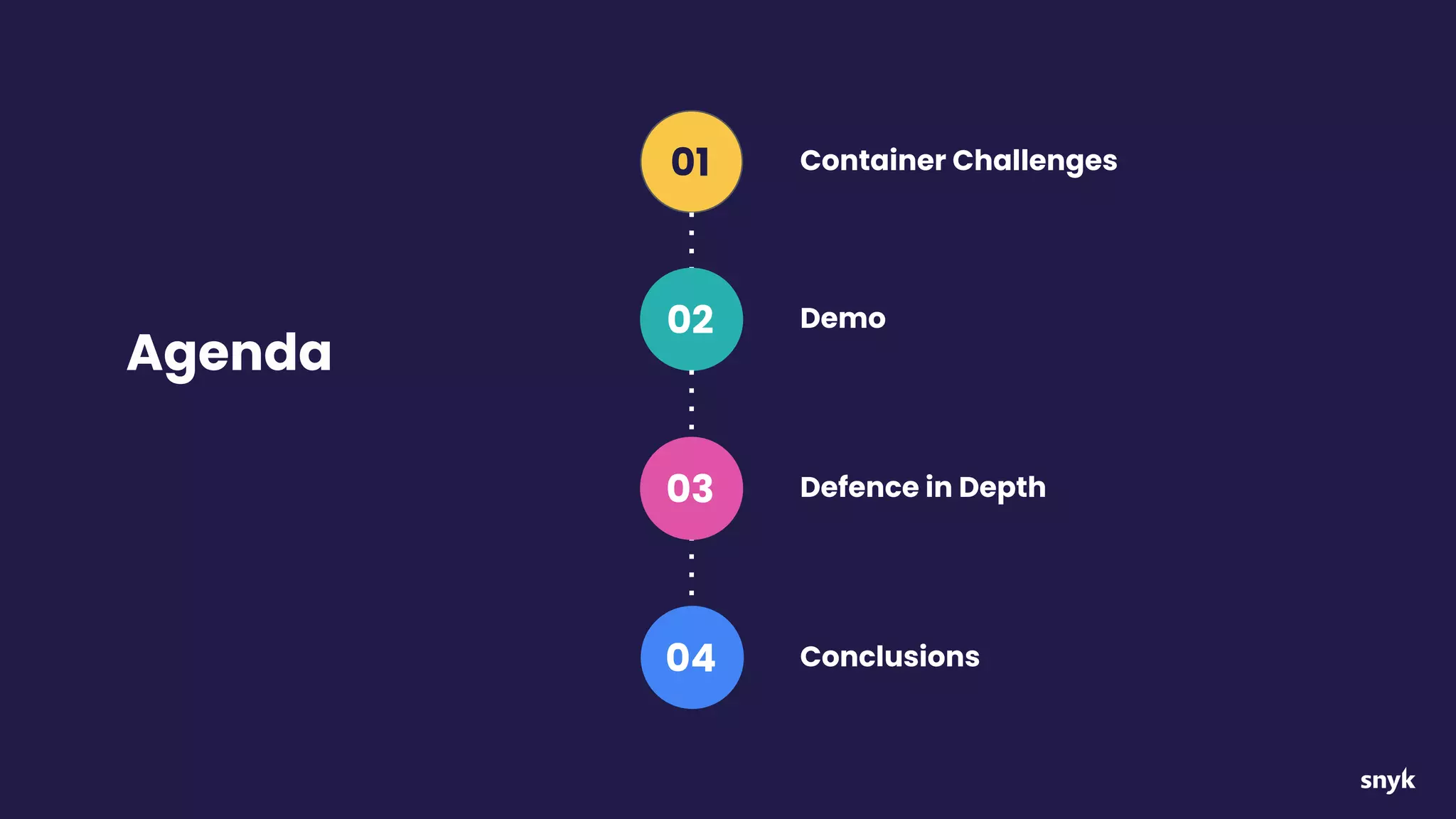 Agenda

01 Container Challenges

02 Demo

03 Defence in Depth

04 Conclusions

snyk